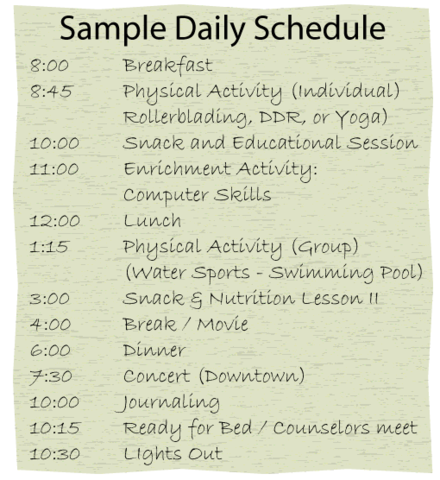 Sample Daily Schedule

8:00 Breakfast
8:45 Physical Activity (Individual) Rollerblading, DDR, or Yoga)
10:00 Snack and Educational Session
11:00 Enrichment Activity: Computer Skills
12:00 Lunch
1:15 Physical Activity (Group) (Water Sports - Swimming Pool)
3:00 Snack & Nutrition Lesson II
4:00 Break / Movie
6:00 Dinner
7:30 Concert (Downtown)
10:00 Journaling
10:15 Ready for Bed / Counselors meet
10:30 Lights Out